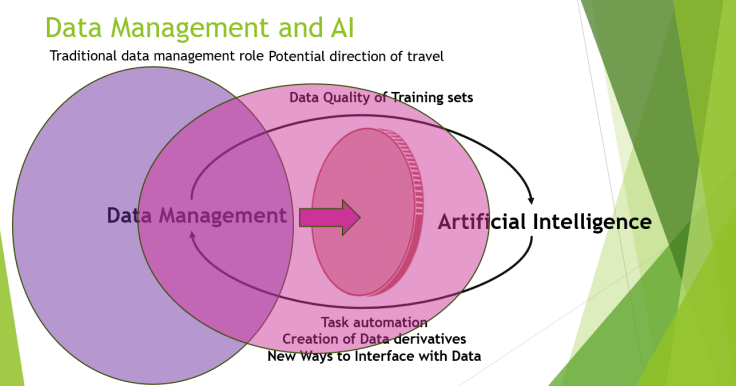 Data Management and AI

Traditional data management role Potential direction of travel

Data Quality of Training sets

Data Management

Artificial Intelligence

Task automation
Creation of Data derivatives
New Ways to Interface with Data